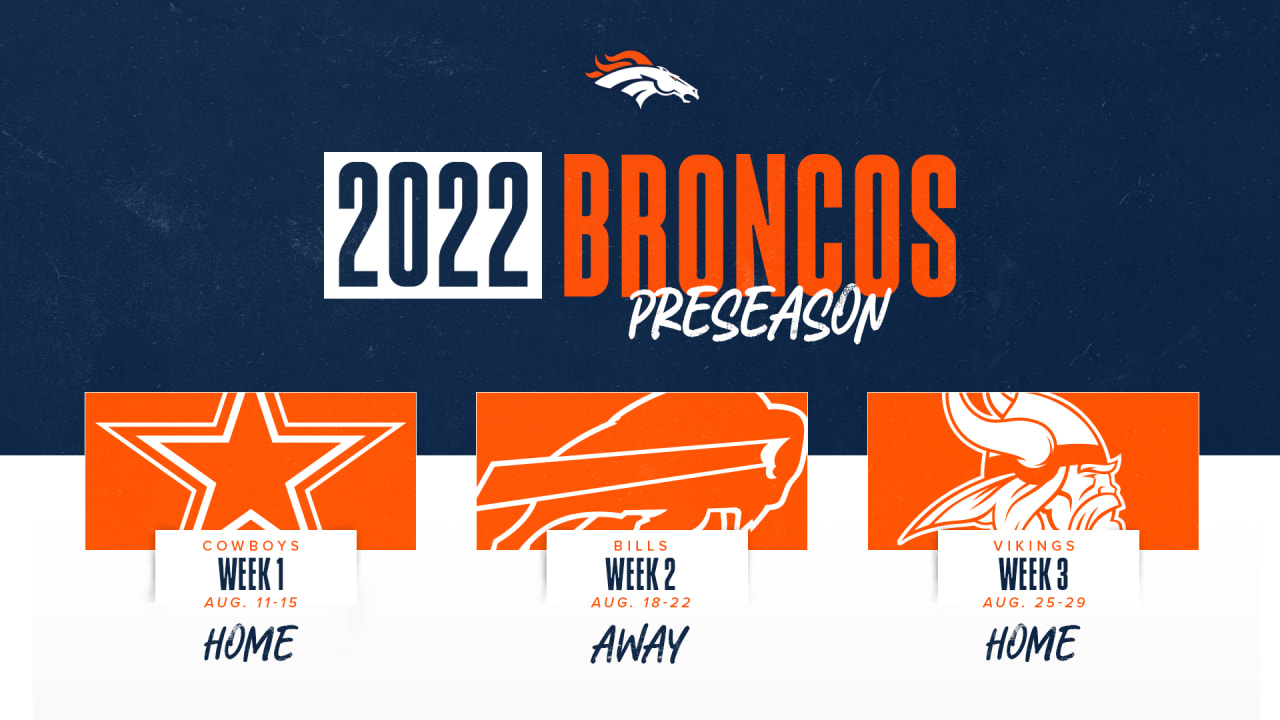 2022 BRONCOS
PRESEASON

COWBOYS
WEEK 1
AUG. 11-15
HOME

BILLS
WEEK 2
AUG. 18-22
AWAY

VIKINGS
WEEK 3
AUG. 25-29
HOME